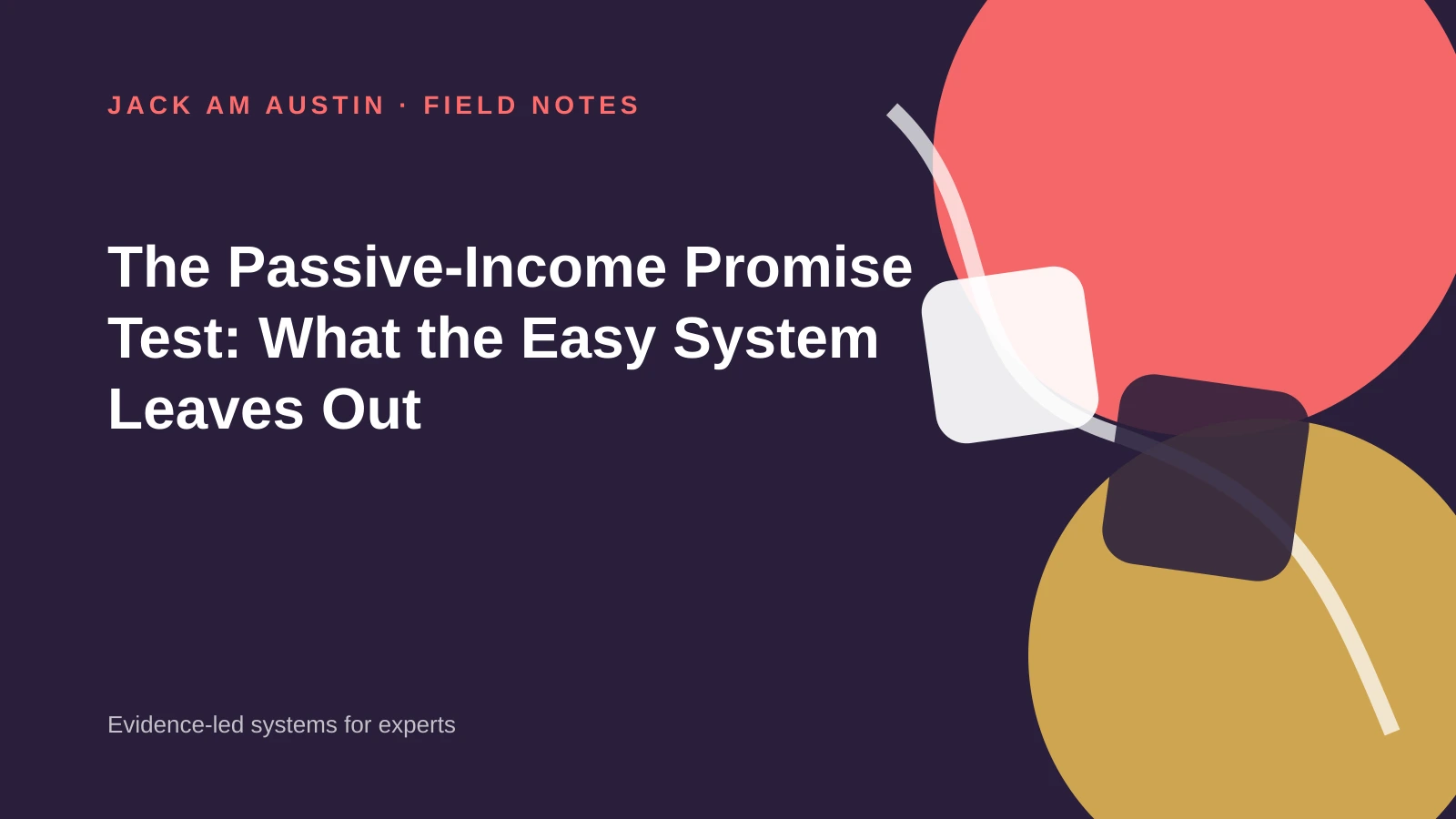 JACK AM AUSTIN · FIELD NOTES

The Passive-Income Promise Test: What the Easy System Leaves Out

Evidence-led systems for experts